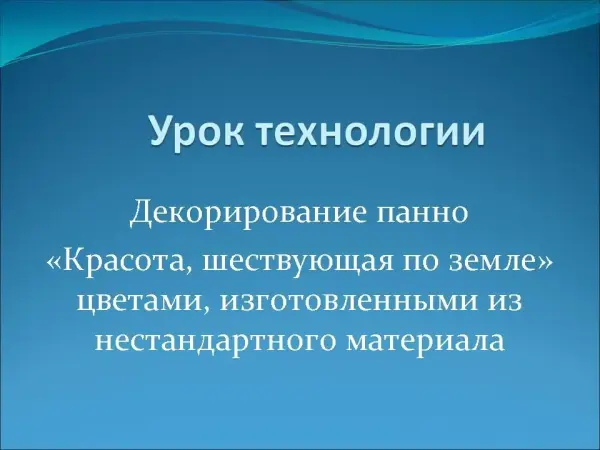 Урок технологии

Декорирование панно «Красота, шествующая по земле» цветами, изготовленными из нестандартного материала